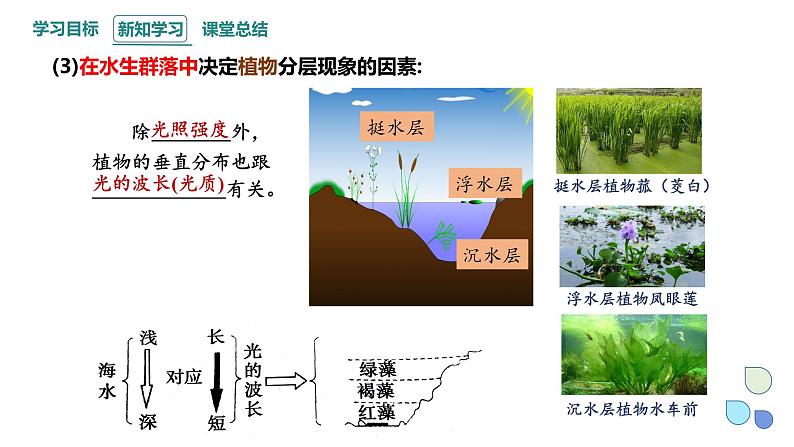 学习目标　新知学习　课堂总结

(3)在水生群落中决定植物分层现象的因素:

除光照强度外，植物的垂直分布也跟光的波长(光质)有关。

挺水层

浮水层

沉水层

挺水层植物菰（茭白）

浮水层植物凤眼莲

沉水层植物水车前

海水　浅　深　对应　长　短　光的波长

绿藻

褐藻

红藻